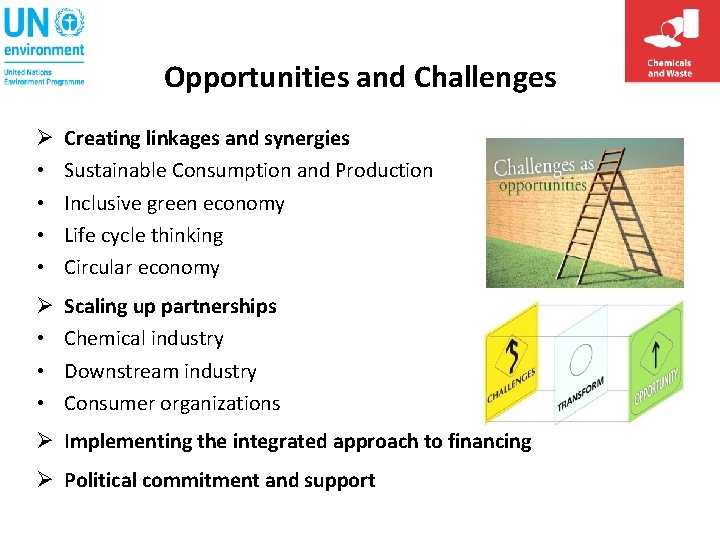 UN environment
United Nations Environment Programme

Chemicals and Waste

Opportunities and Challenges

➢ Creating linkages and synergies
• Sustainable Consumption and Production
• Inclusive green economy
• Life cycle thinking
• Circular economy

➢ Scaling up partnerships
• Chemical industry
• Downstream industry
• Consumer organizations

➢ Implementing the integrated approach to financing

➢ Political commitment and support

Challenges as opportunities

CHALLENGES
TRANSFORM
OPPORTUNITY